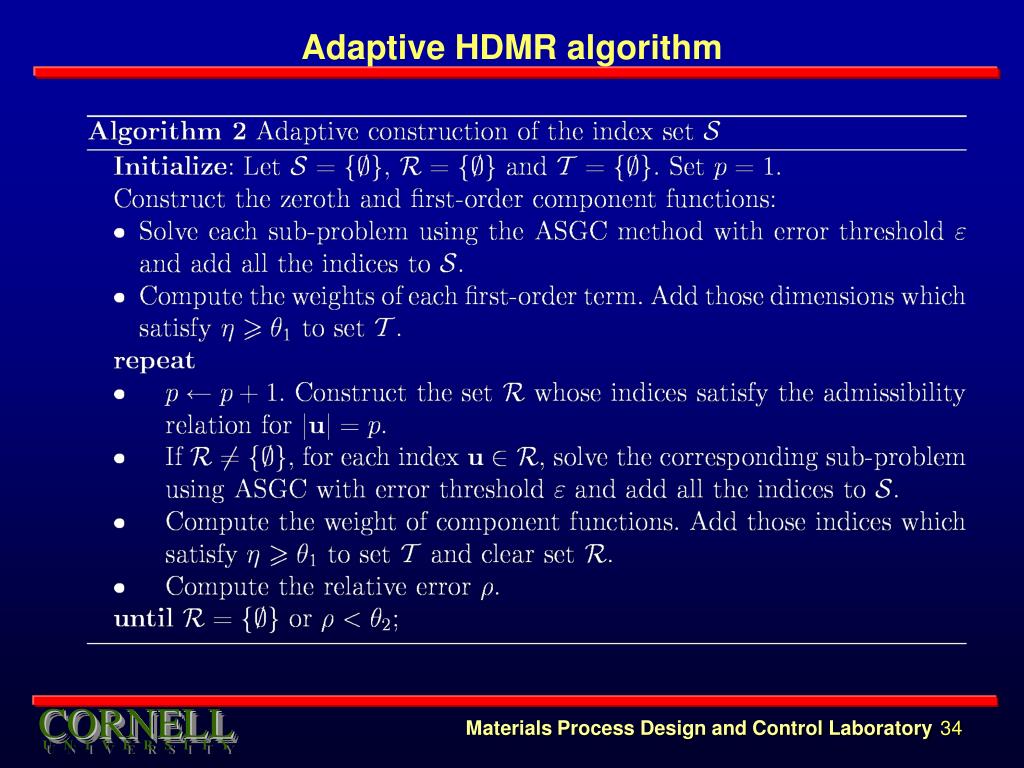 Adaptive HDMR algorithm

**Algorithm 2** Adaptive construction of the index set $\mathcal{S}$

**Initialize**: Let $\mathcal{S} = \{\emptyset\}$, $\mathcal{R} = \{\emptyset\}$ and $\mathcal{T} = \{\emptyset\}$. Set $p = 1$.

Construct the zeroth and first-order component functions:

• Solve each sub-problem using the ASGC method with error threshold $\varepsilon$ and add all the indices to $\mathcal{S}$.

• Compute the weights of each first-order term. Add those dimensions which satisfy $\eta \geqslant \theta_1$ to set $\mathcal{T}$.

**repeat**

• $p \leftarrow p + 1$. Construct the set $\mathcal{R}$ whose indices satisfy the admissibility relation for $|\mathbf{u}| = p$.

• If $\mathcal{R} \neq \{\emptyset\}$, for each index $\mathbf{u} \in \mathcal{R}$, solve the corresponding sub-problem using ASGC with error threshold $\varepsilon$ and add all the indices to $\mathcal{S}$.

• Compute the weight of component functions. Add those indices which satisfy $\eta \geqslant \theta_1$ to set $\mathcal{T}$ and clear set $\mathcal{R}$.

• Compute the relative error $\rho$.

**until** $\mathcal{R} = \{\emptyset\}$ or $\rho < \theta_2$;

CORNELL
UNIVERSITY

Materials Process Design and Control Laboratory 34